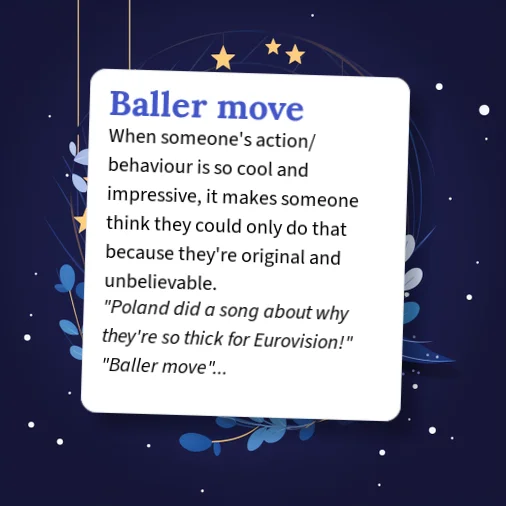 Baller move

When someone's action/ behaviour is so cool and impressive, it makes someone think they could only do that because they're original and unbelievable.

"Poland did a song about why they're so thick for Eurovision!"
"Baller move"...